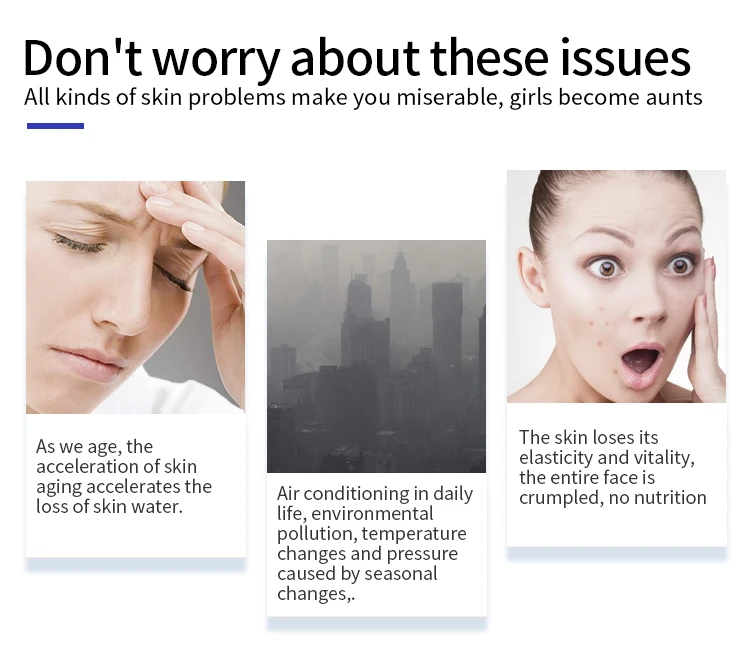 Don't worry about these issues
All kinds of skin problems make you miserable, girls become aunts

As we age, the acceleration of skin aging accelerates the loss of skin water.

Air conditioning in daily life, environmental pollution, temperature changes and pressure caused by seasonal changes,.

The skin loses its elasticity and vitality, the entire face is crumpled, no nutrition